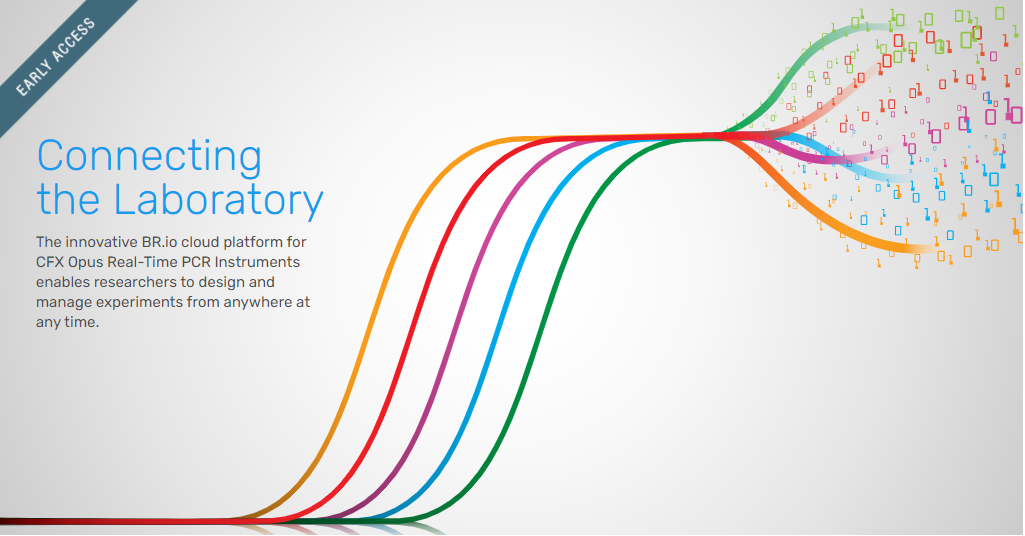 EARLY ACCESS

Connecting the Laboratory

The innovative BR.io cloud platform for CFX Opus Real-Time PCR Instruments enables researchers to design and manage experiments from anywhere at any time.